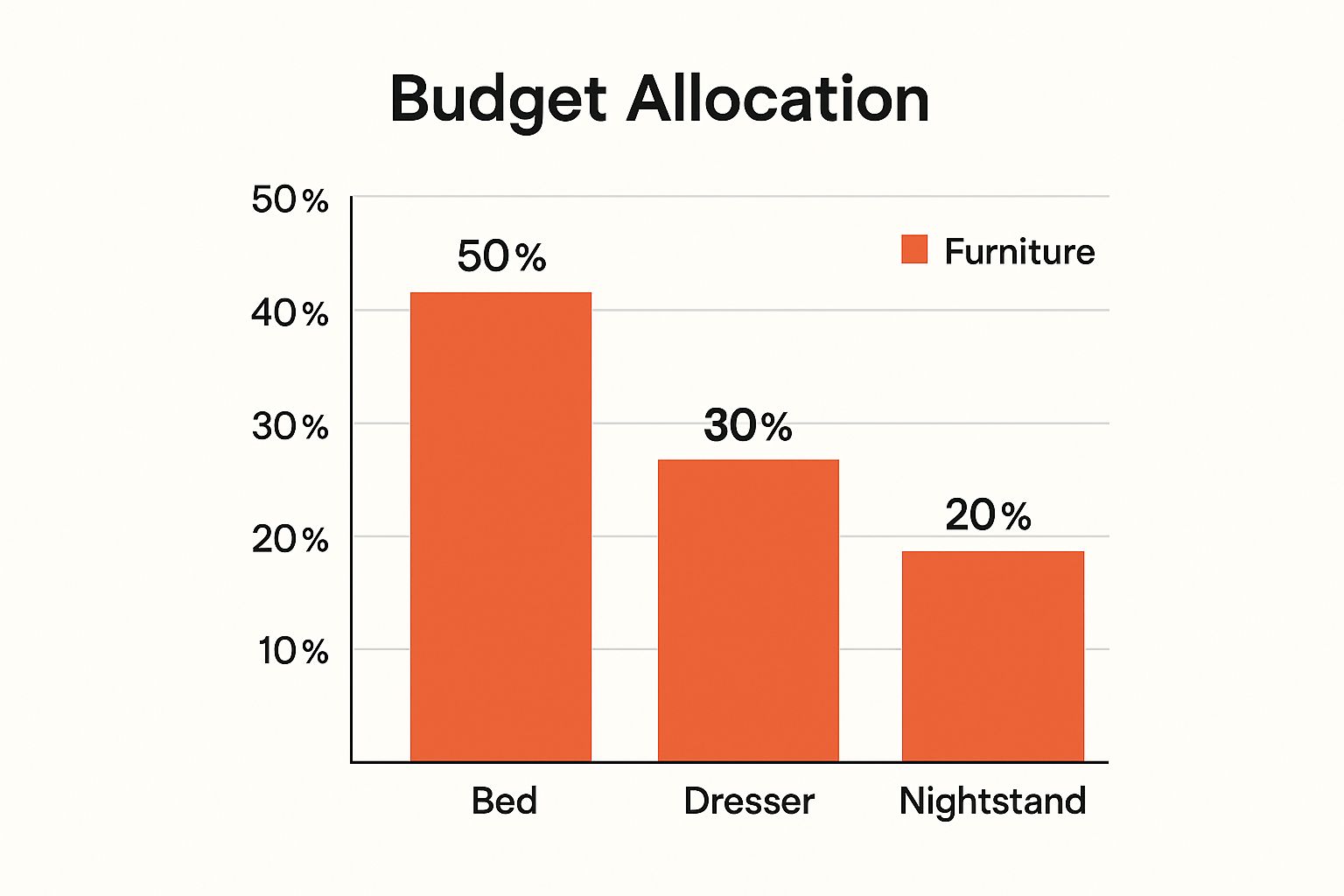 Budget Allocation

50%
40%
30%
20%
10%

Furniture

50%
30%
20%

Bed
Dresser
Nightstand